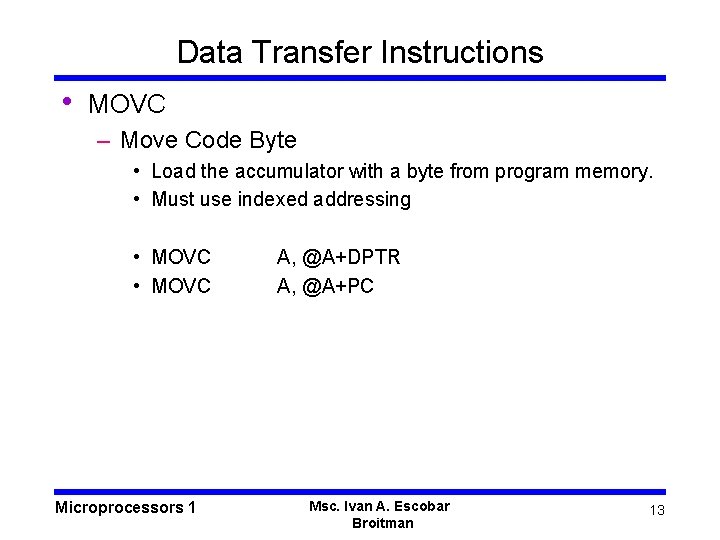 Data Transfer Instructions

• MOVC
– Move Code Byte
• Load the accumulator with a byte from program memory.
• Must use indexed addressing

• MOVC A, @A+DPTR
• MOVC A, @A+PC

Microprocessors 1
Msc. Ivan A. Escobar Broitman
13